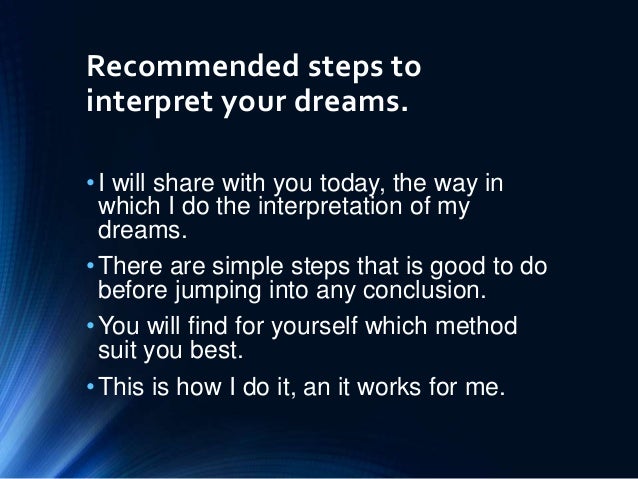 Recommended steps to interpret your dreams.

• I will share with you today, the way in which I do the interpretation of my dreams.

• There are simple steps that is good to do before jumping into any conclusion.

• You will find for yourself which method suit you best.

• This is how I do it, an it works for me.